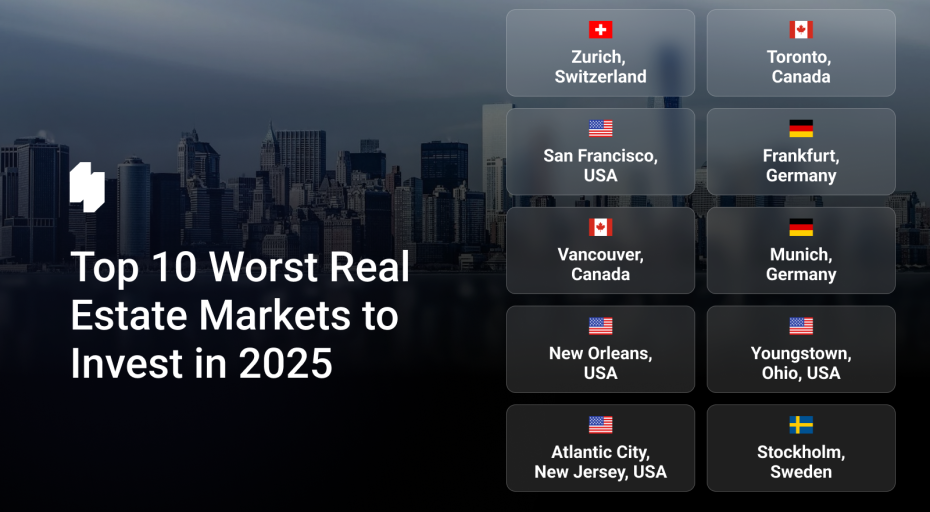 Top 10 Worst Real Estate Markets to Invest in 2025

Zurich, Switzerland

Toronto, Canada

San Francisco, USA

Frankfurt, Germany

Vancouver, Canada

Munich, Germany

New Orleans, USA

Youngstown, Ohio, USA

Atlantic City, New Jersey, USA

Stockholm, Sweden